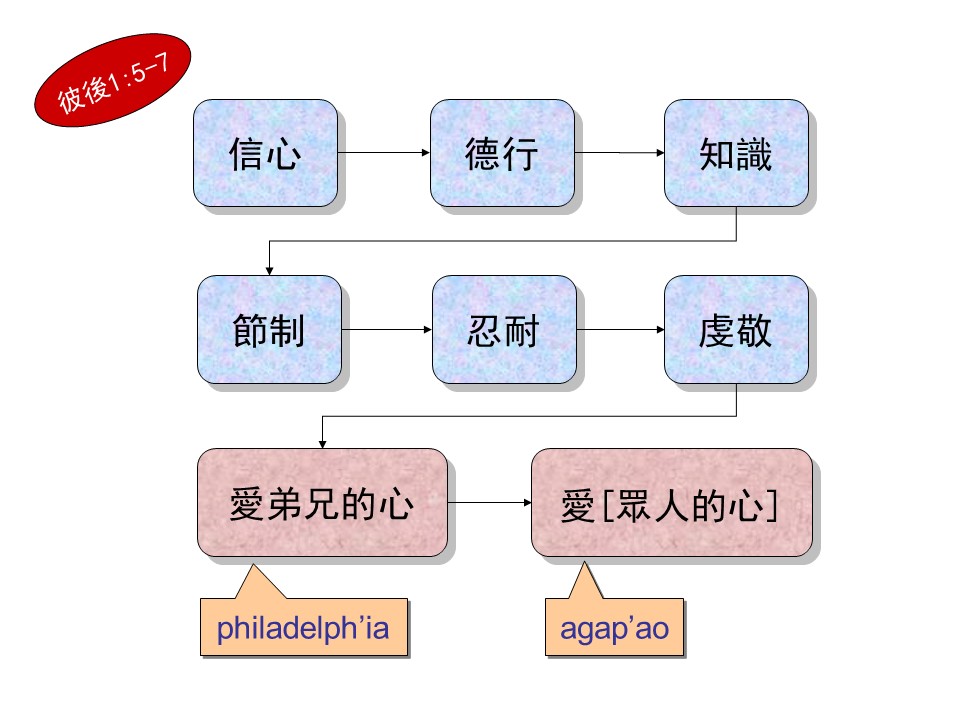 彼後1:5-7

信心

德行

知識

節制

忍耐

虔敬

愛弟兄的心

愛[眾人的心]

philadelph’ia

agap’ao